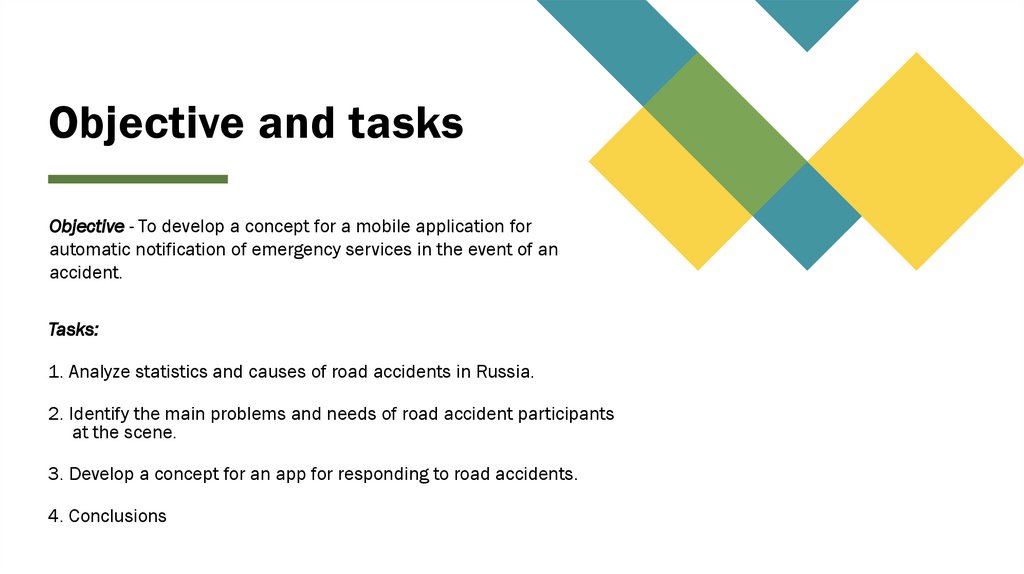 Objective and tasks

Objective - To develop a concept for a mobile application for automatic notification of emergency services in the event of an accident.

Tasks:

1. Analyze statistics and causes of road accidents in Russia.

2. Identify the main problems and needs of road accident participants at the scene.

3. Develop a concept for an app for responding to road accidents.

4. Conclusions